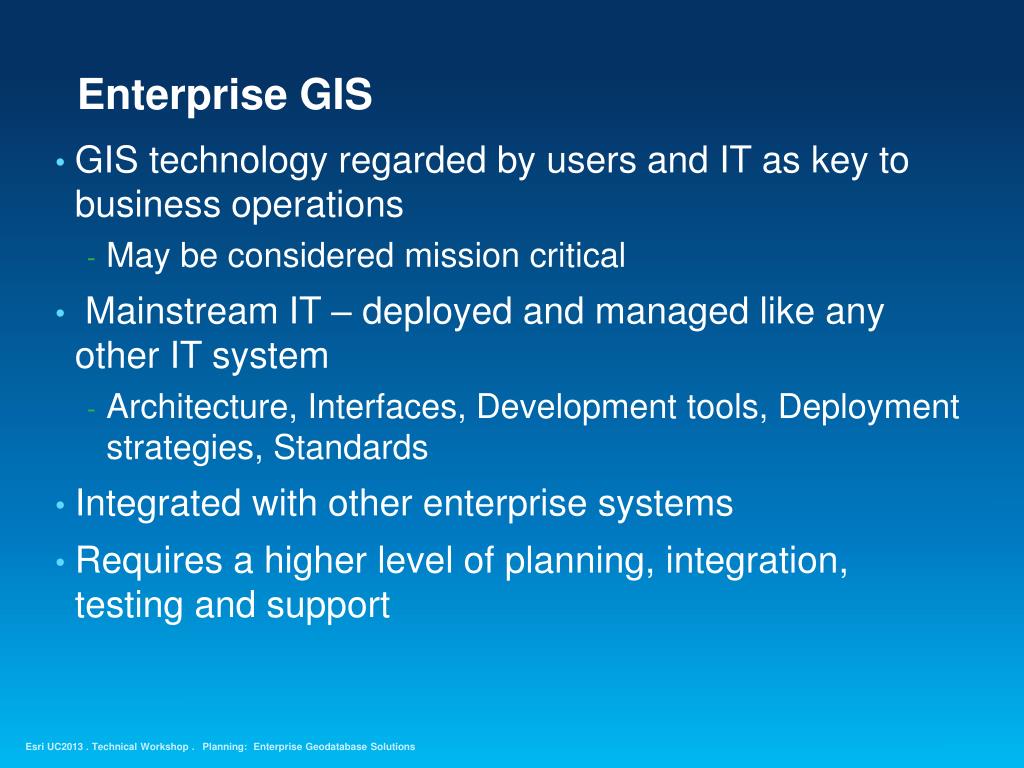 Enterprise GIS

• GIS technology regarded by users and IT as key to business operations
- May be considered mission critical
• Mainstream IT – deployed and managed like any other IT system
- Architecture, Interfaces, Development tools, Deployment strategies, Standards
• Integrated with other enterprise systems
• Requires a higher level of planning, integration, testing and support

Esri UC2013 . Technical Workshop . Planning: Enterprise Geodatabase Solutions